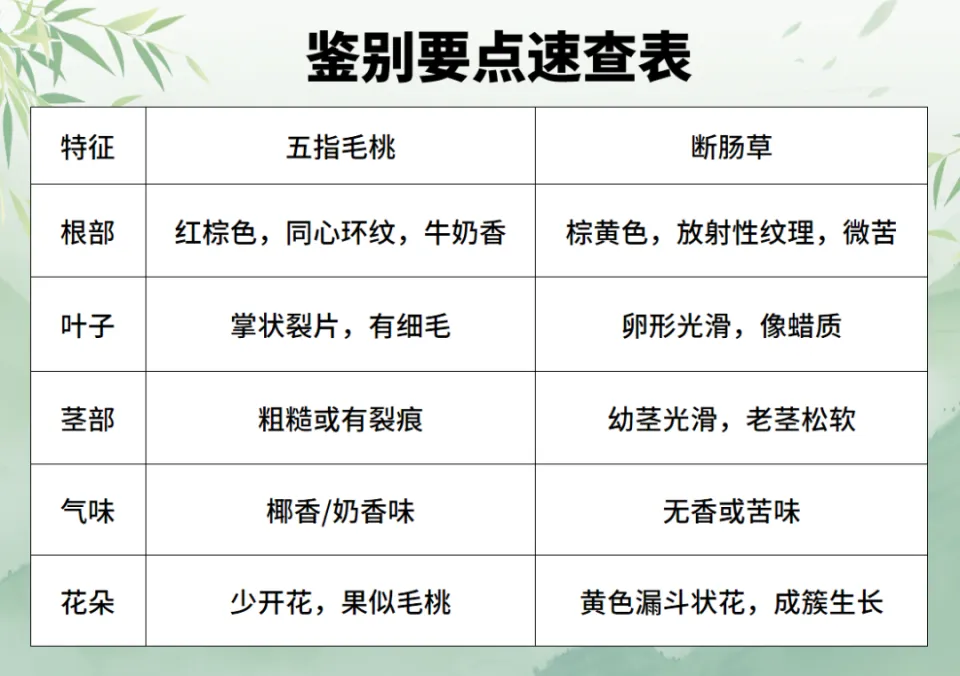 鉴别要点速查表

| 特征 | 五指毛桃 | 断肠草 |
|---|---|---|
| 根部 | 红棕色，同心环纹，牛奶香 | 棕黄色，放射性纹理，微苦 |
| 叶子 | 掌状裂片，有细毛 | 卵形光滑，像蜡质 |
| 茎部 | 粗糙或有裂痕 | 幼茎光滑，老茎松软 |
| 气味 | 椰香/奶香味 | 无香或苦味 |
| 花朵 | 少开花，果似毛桃 | 黄色漏斗状花，成簇生长 |